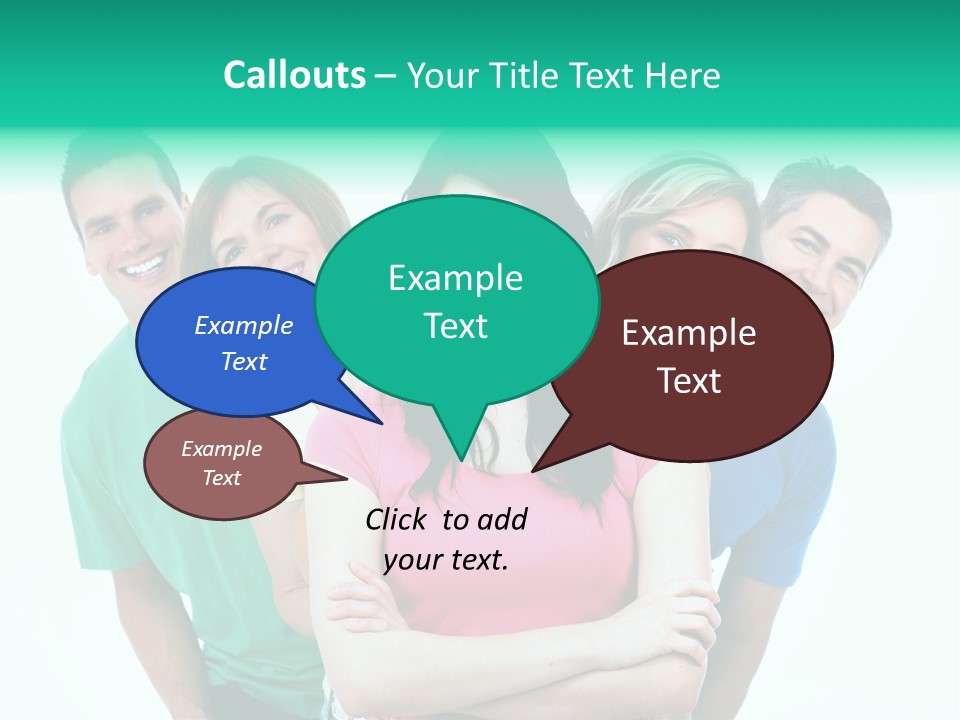 Callouts – Your Title Text Here

Example Text

Example Text

Example Text

Example Text

Click to add your text.